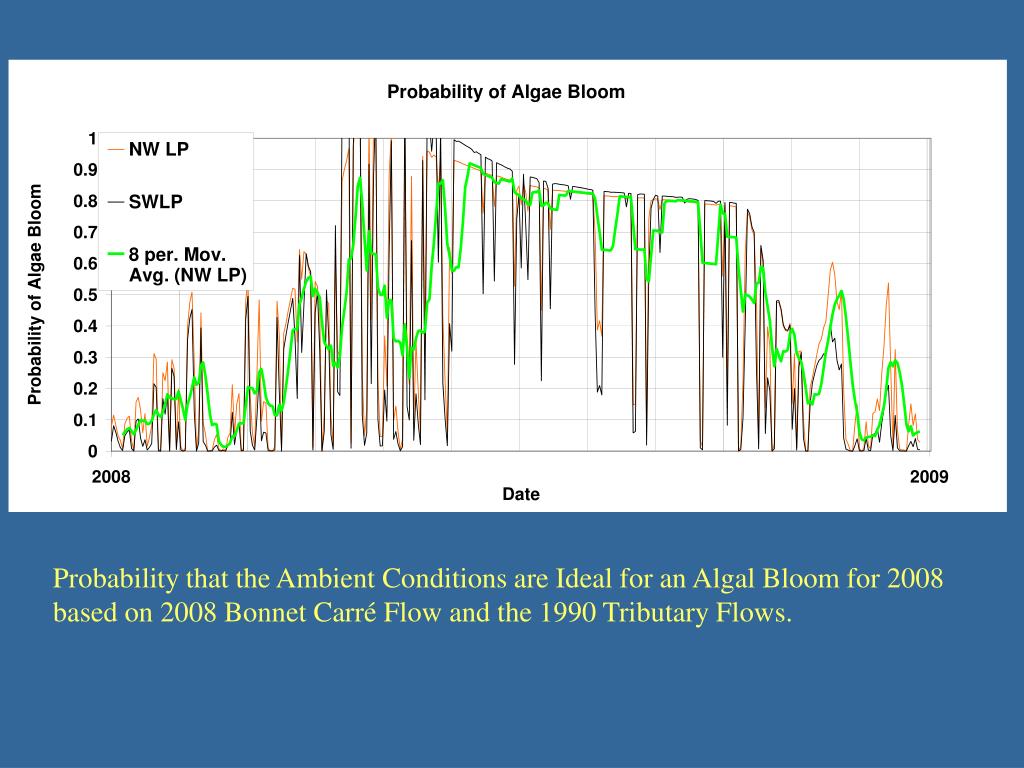 Probability of Algae Bloom

Probability of Algae Bloom

1
0.9
0.8
0.7
0.6
0.5
0.4
0.3
0.2
0.1
0

NW LP
SWLP
8 per. Mov. Avg. (NW LP)

2008
2009
Date

Probability that the Ambient Conditions are Ideal for an Algal Bloom for 2008 based on 2008 Bonnet Carré Flow and the 1990 Tributary Flows.